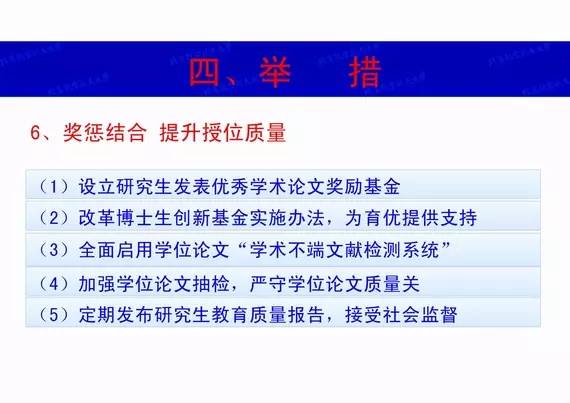 四、举　措

6、奖惩结合 提升授位质量

（1）设立研究生发表优秀学术论文奖励基金

（2）改革博士生创新基金实施办法，为育优提供支持

（3）全面启用学位论文“学术不端文献检测系统”

（4）加强学位论文抽检，严守学位论文质量关

（5）定期发布研究生教育质量报告，接受社会监督